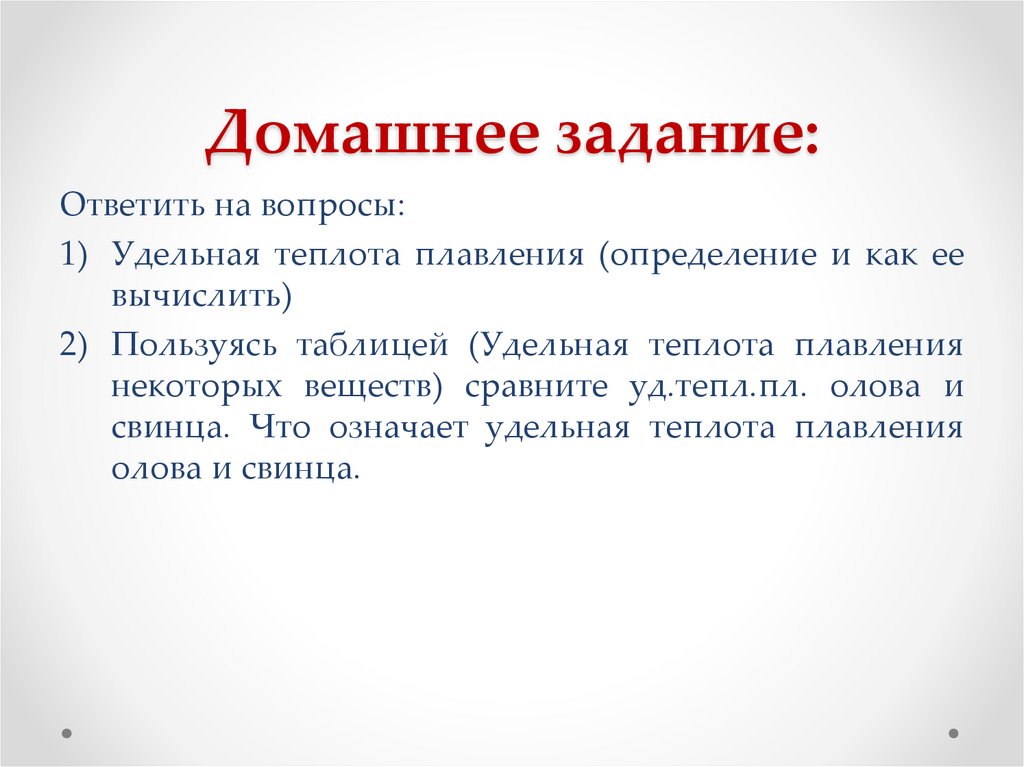 Домашнее задание:

Ответить на вопросы:

1) Удельная теплота плавления (определение и как ее вычислить)

2) Пользуясь таблицей (Удельная теплота плавления некоторых веществ) сравните уд.тепл.пл. олова и свинца. Что означает удельная теплота плавления олова и свинца.